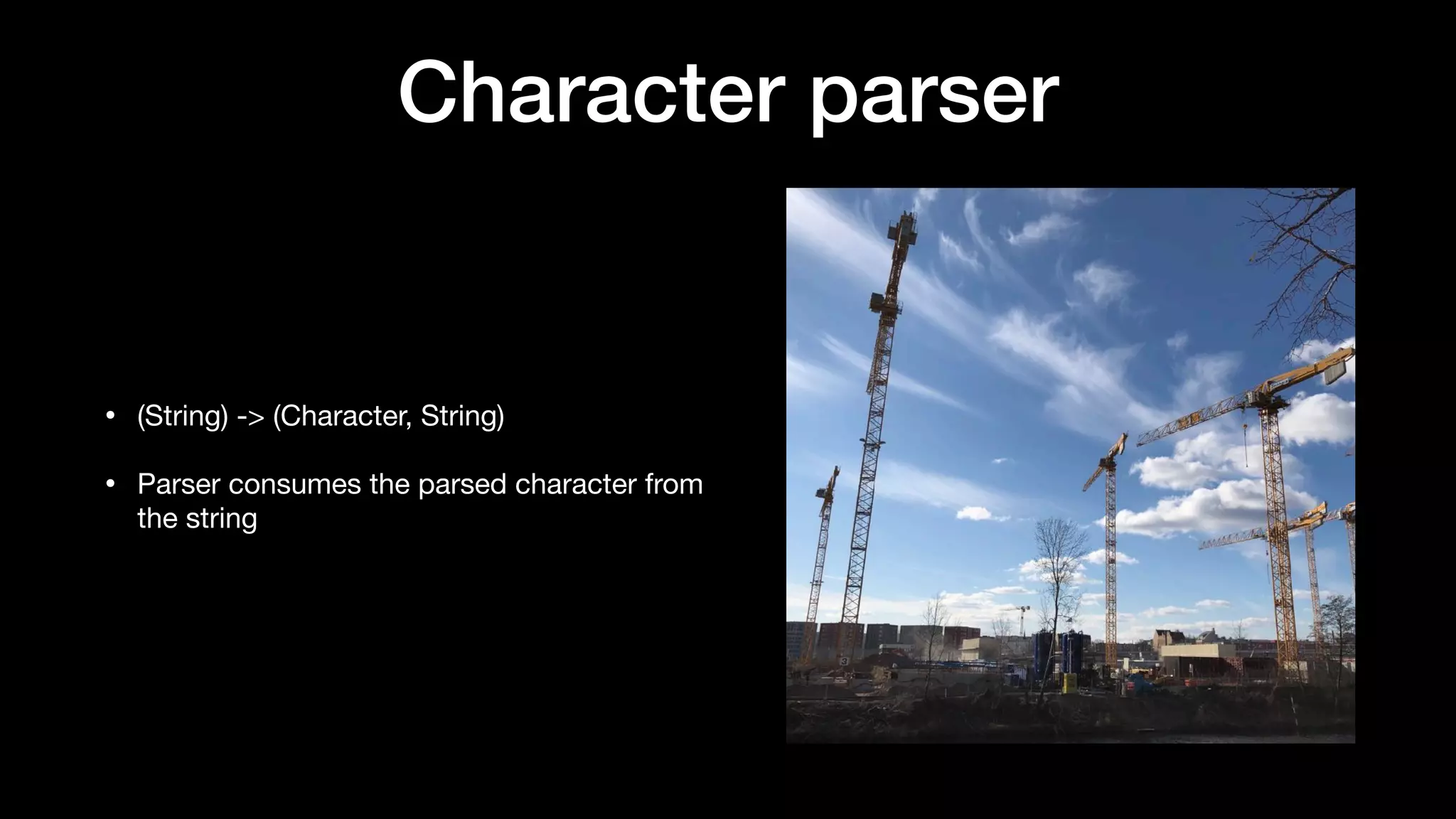 Character parser

• (String) -> (Character, String)

• Parser consumes the parsed character from the string